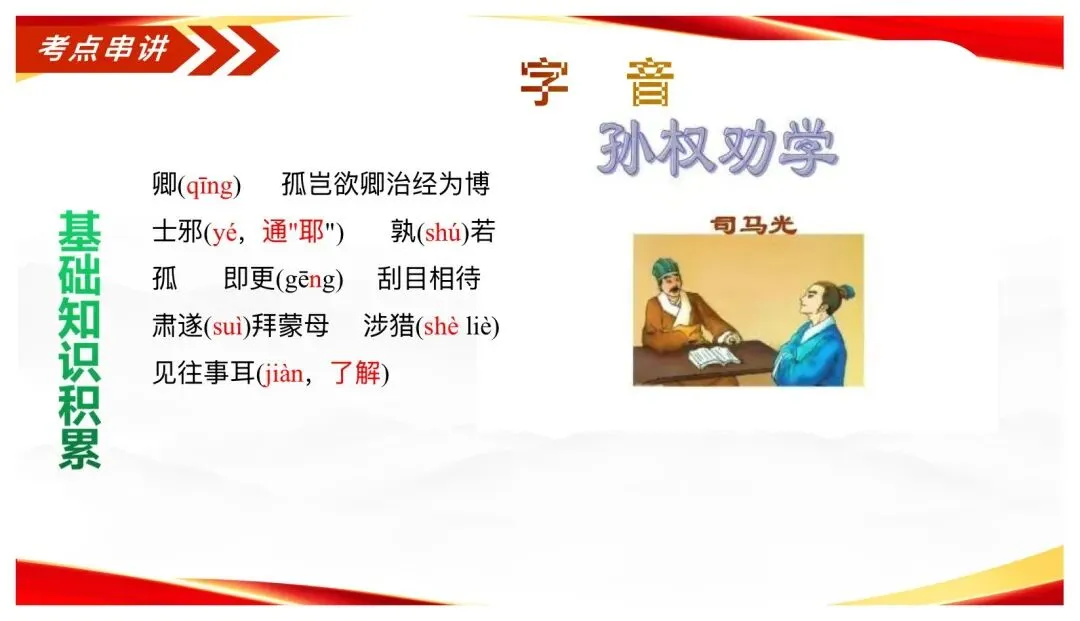 考点串讲

字 音

孙权劝学

基础知识积累

卿(qīng) 孤岂欲卿治经为博士邪(yé，通"耶") 孰(shú)若孤 即更(gēng) 刮目相待 肃遂(suì)拜蒙母 涉猎(shè liè) 见往事耳(jiàn，了解)

司马光